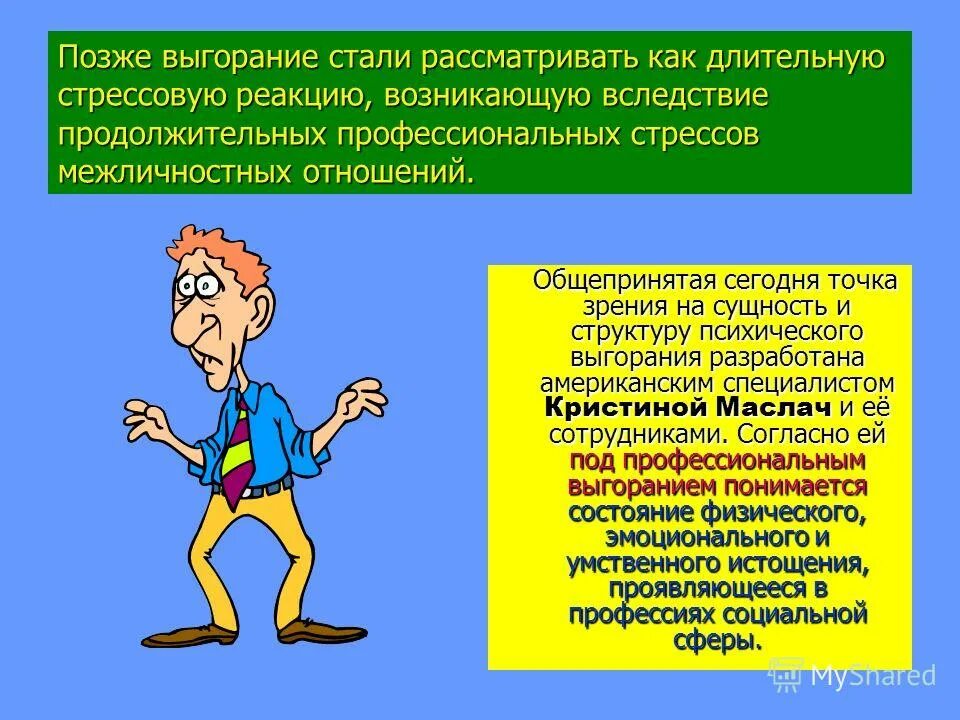 Позже выгорание стали рассматривать как длительную стрессовую реакцию, возникающую вследствие продолжительных профессиональных стрессов межличностных отношений.

Общепринятая сегодня точка зрения на сущность и структуру психического выгорания разработана американским специалистом Кристиной Маслач и её сотрудниками. Согласно ей под профессиональным выгоранием понимается состояние физического, эмоционального и умственного истощения, проявляющееся в профессиях социальной сферы.

MyShared